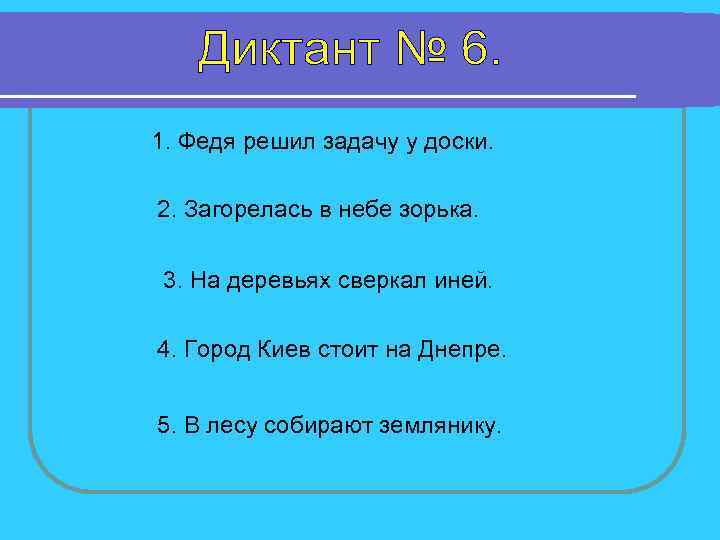 Диктант № 6.

1. Федя решил задачу у доски.

2. Загорелась в небе зорька.

3. На деревьях сверкал иней.

4. Город Киев стоит на Днепре.

5. В лесу собирают землянику.